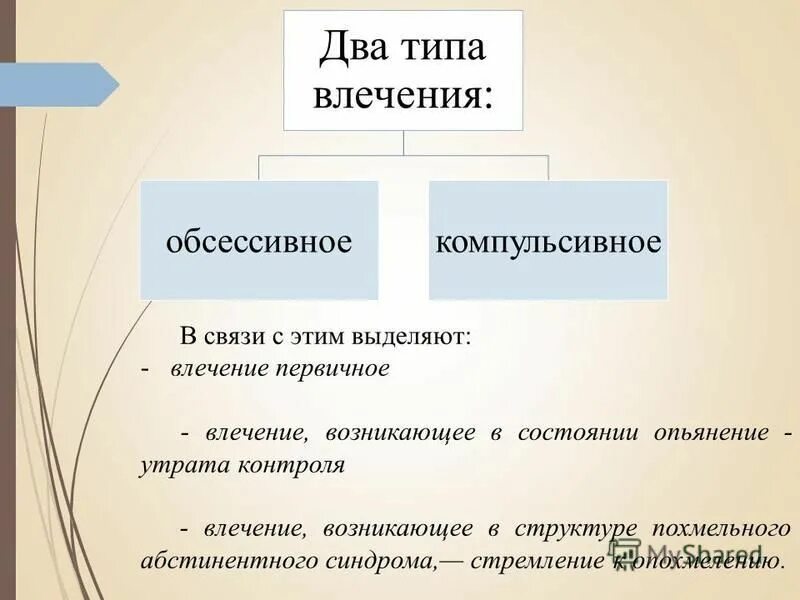 Два типа влечения:

обсессивное

компульсивное

В связи с этим выделяют:
- влечение первичное

- влечение, возникающее в состоянии опьянение - утрата контроля

- влечение, возникающее в структуре похмельного абстинентного синдрома,— стремление к опохмелению.

MyShared